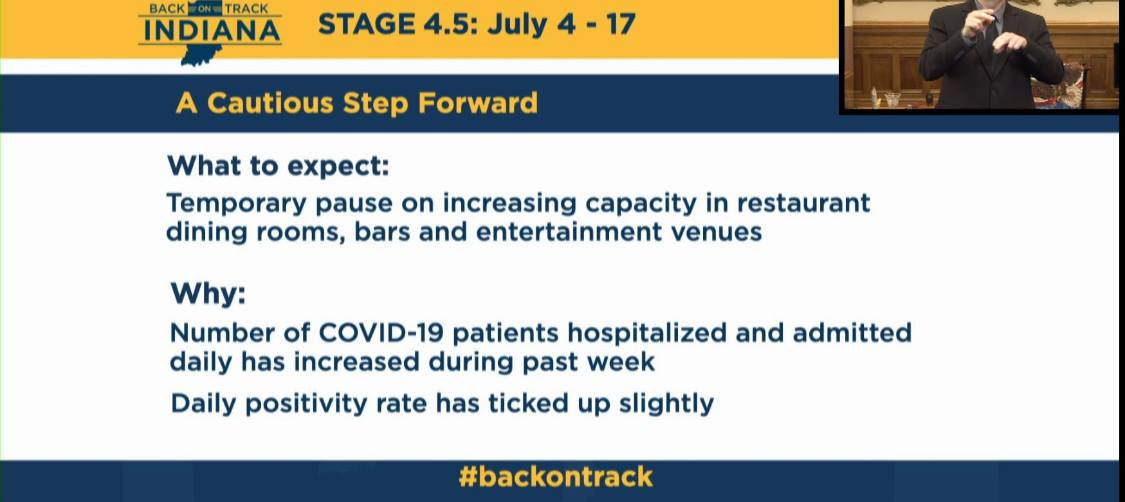 BACK ON TRACK
INDIANA

STAGE 4.5: July 4 - 17

A Cautious Step Forward

What to expect:

Temporary pause on increasing capacity in restaurant dining rooms, bars and entertainment venues

Why:

Number of COVID-19 patients hospitalized and admitted daily has increased during past week

Daily positivity rate has ticked up slightly

#backontrack